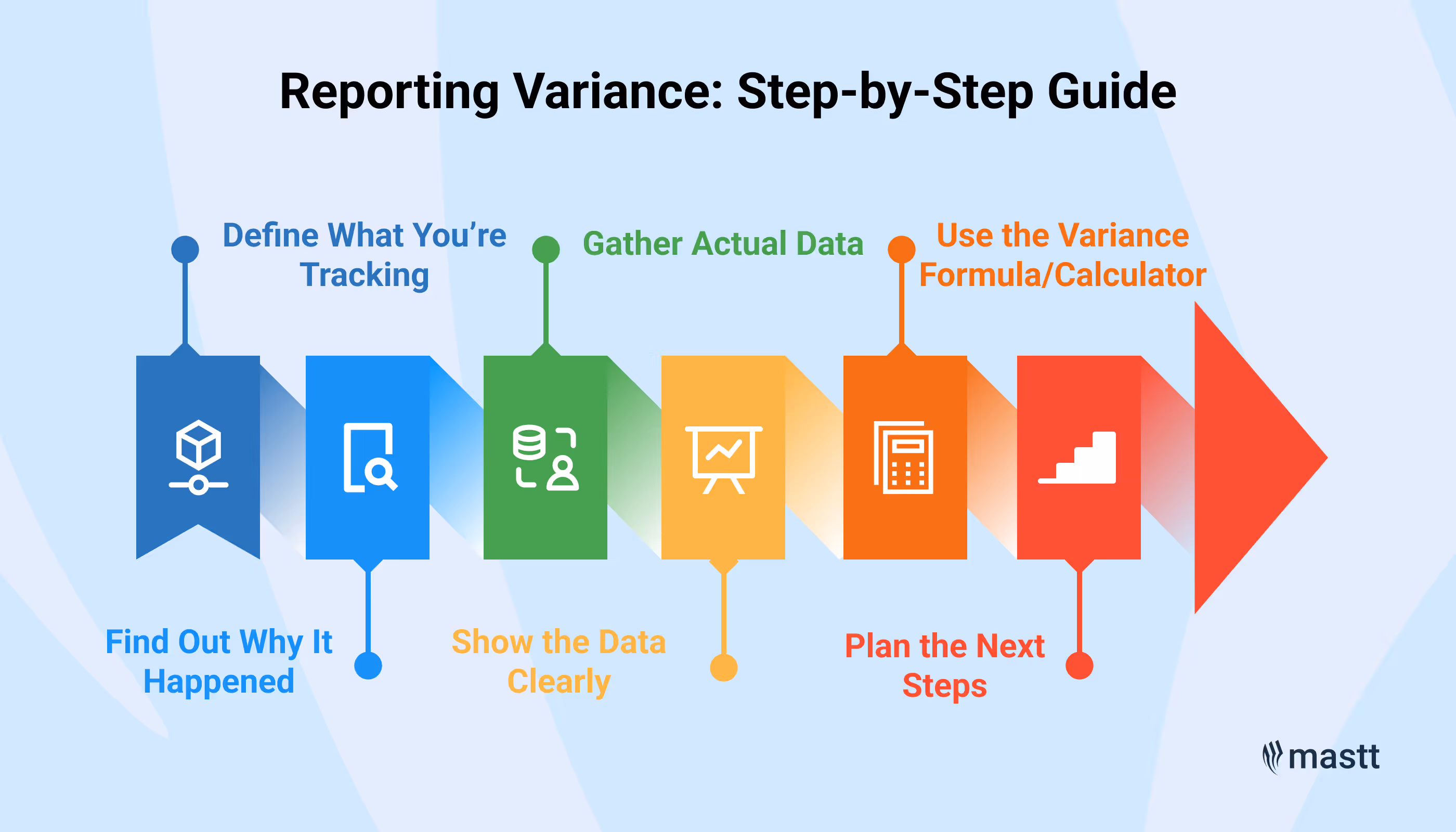 Reporting Variance: Step-by-Step Guide

Define What You're Tracking

Gather Actual Data

Use the Variance Formula/Calculator

Find Out Why It Happened

Show the Data Clearly

Plan the Next Steps

mastt